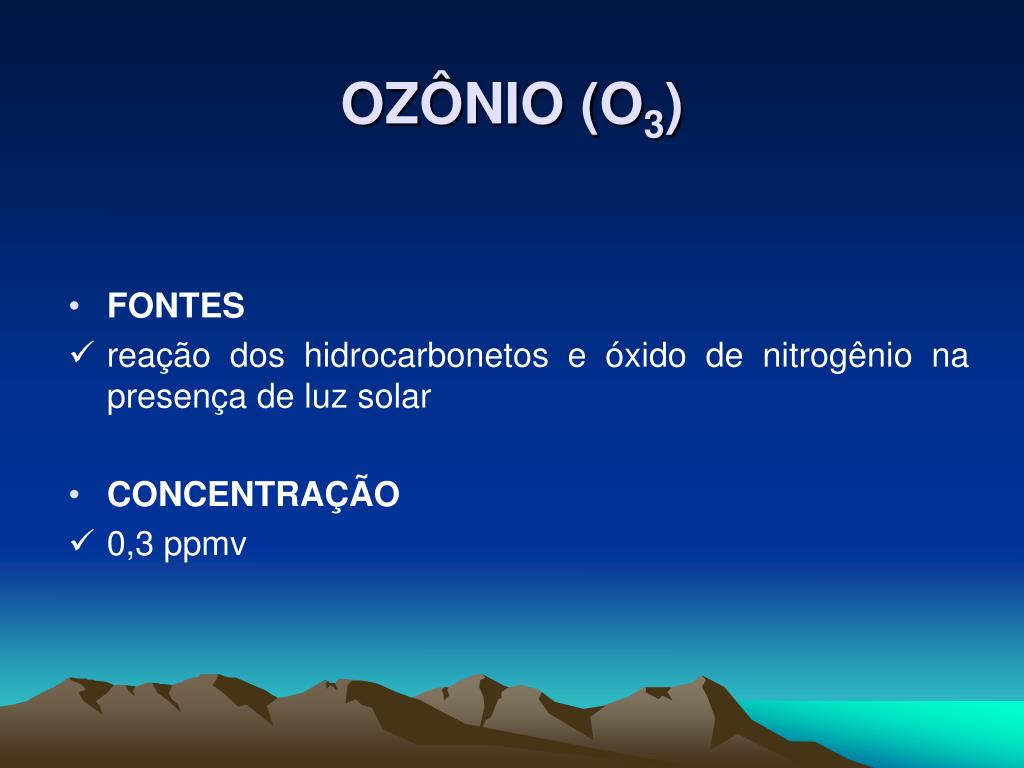 OZÔNIO ($O_3$)

• FONTES
✓ reação dos hidrocarbonetos e óxido de nitrogênio na presença de luz solar

• CONCENTRAÇÃO
✓ 0,3 ppmv